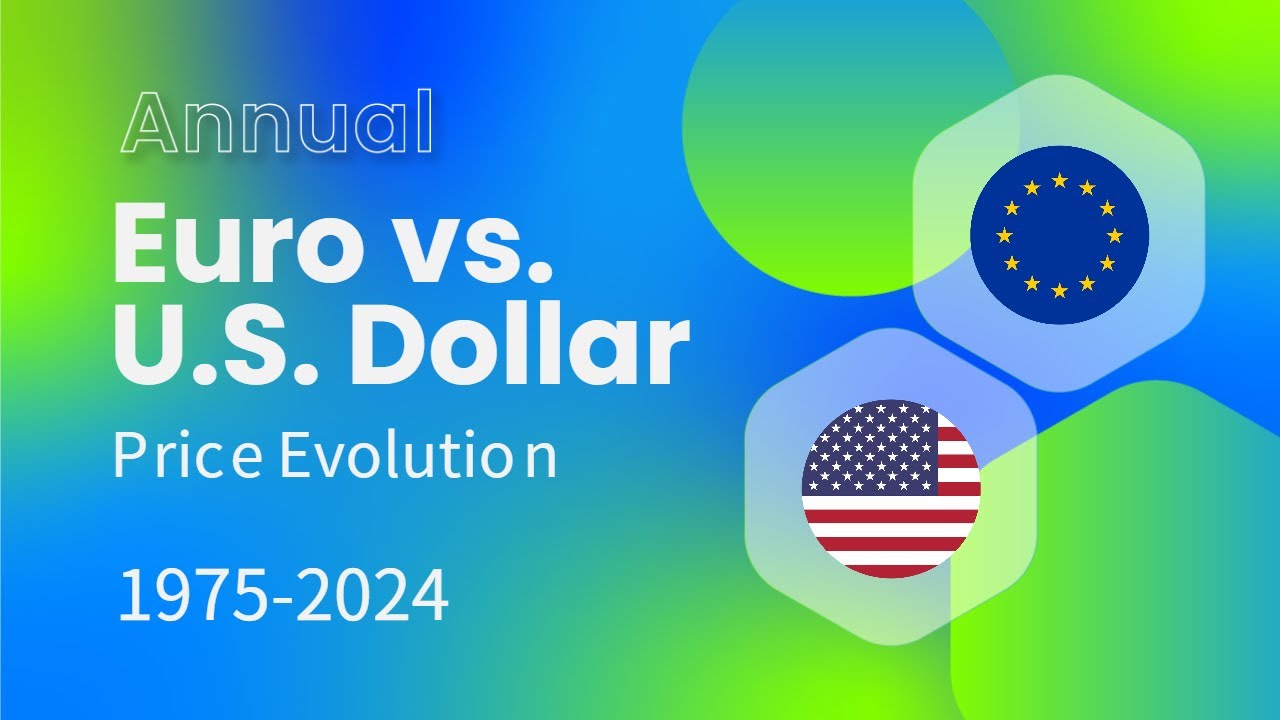 Annual
Euro vs.
U.S. Dollar
Price Evolution

1975-2024